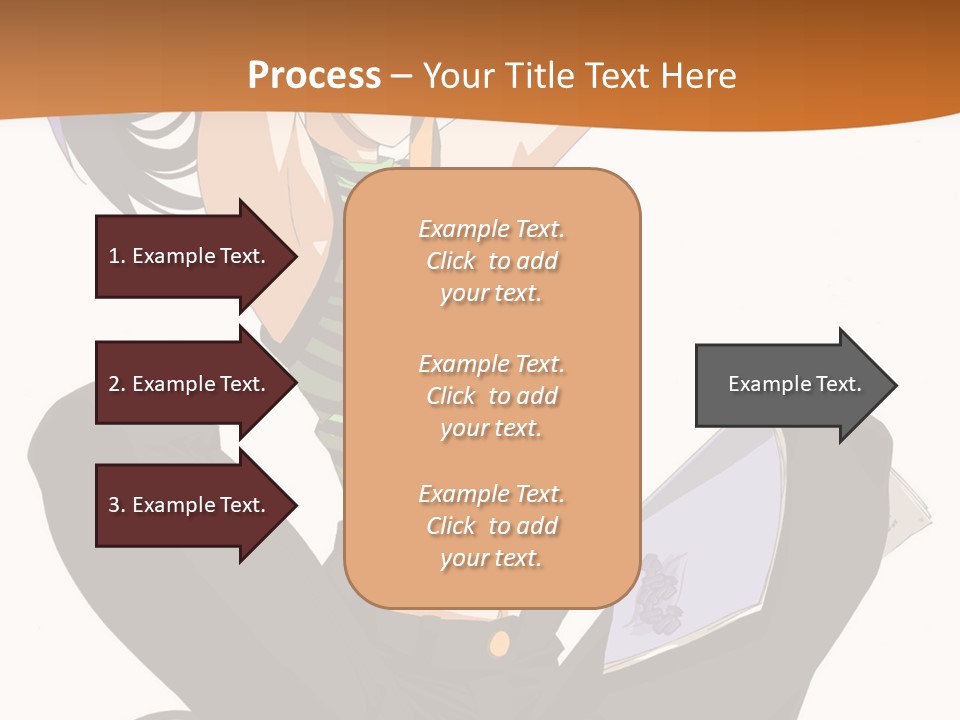 Process – Your Title Text Here

1. Example Text.

2. Example Text.

3. Example Text.

Example Text. Click to add your text.

Example Text. Click to add your text.

Example Text. Click to add your text.

Example Text.